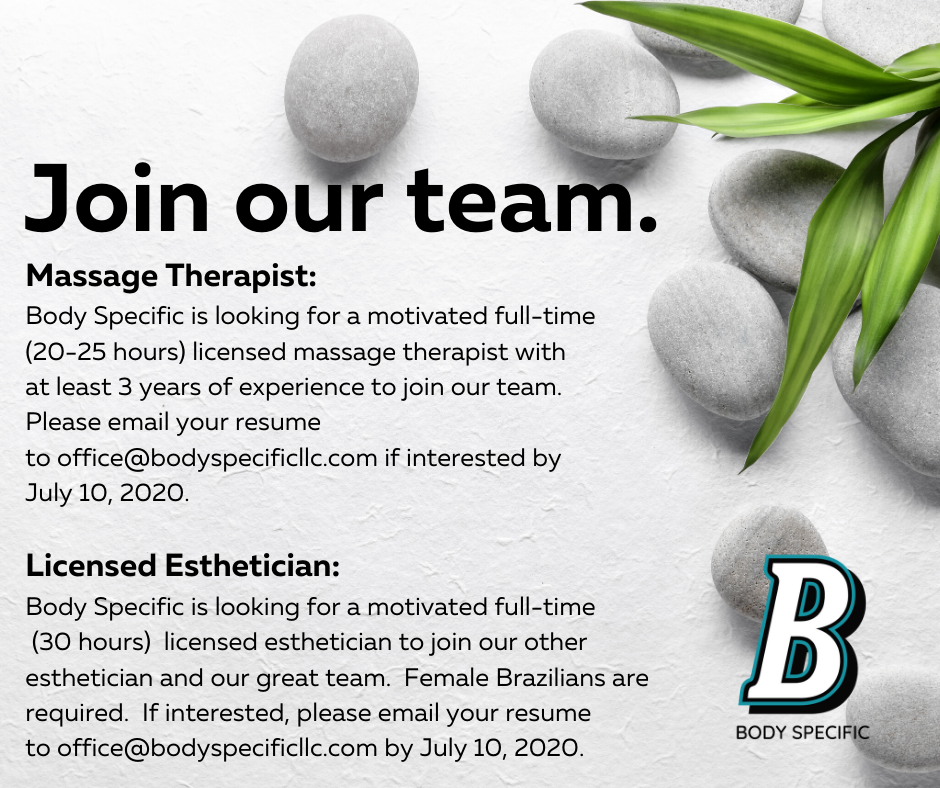 Join our team.

Massage Therapist:
Body Specific is looking for a motivated full-time (20-25 hours) licensed massage therapist with at least 3 years of experience to join our team. Please email your resume to office@bodyspecificllc.com if interested by July 10, 2020.

Licensed Esthetician:
Body Specific is looking for a motivated full-time (30 hours) licensed esthetician to join our other esthetician and our great team. Female Brazilians are required. If interested, please email your resume to office@bodyspecificllc.com by July 10, 2020.

B
BODY SPECIFIC